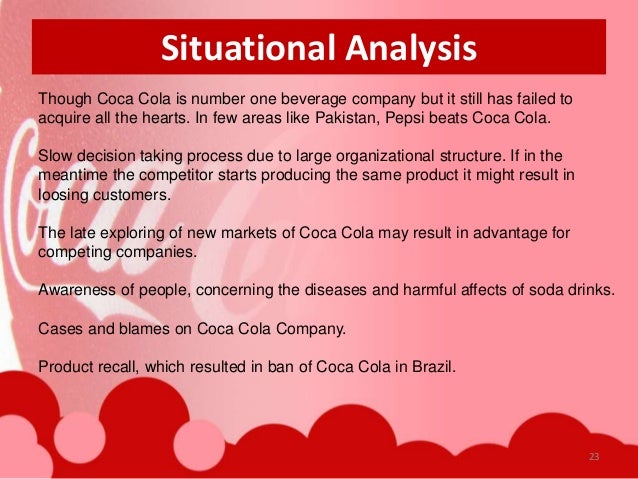 Situational Analysis

Though Coca Cola is number one beverage company but it still has failed to acquire all the hearts. In few areas like Pakistan, Pepsi beats Coca Cola.

Slow decision taking process due to large organizational structure. If in the meantime the competitor starts producing the same product it might result in loosing customers.

The late exploring of new markets of Coca Cola may result in advantage for competing companies.

Awareness of people, concerning the diseases and harmful affects of soda drinks.

Cases and blames on Coca Cola Company.

Product recall, which resulted in ban of Coca Cola in Brazil.

23